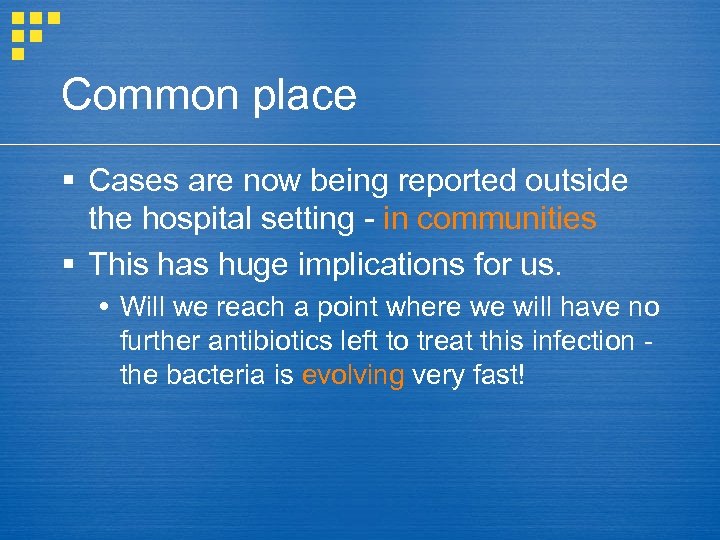 Common place

▪ Cases are now being reported outside the hospital setting - in communities

▪ This has huge implications for us.

• Will we reach a point where we will have no further antibiotics left to treat this infection - the bacteria is evolving very fast!